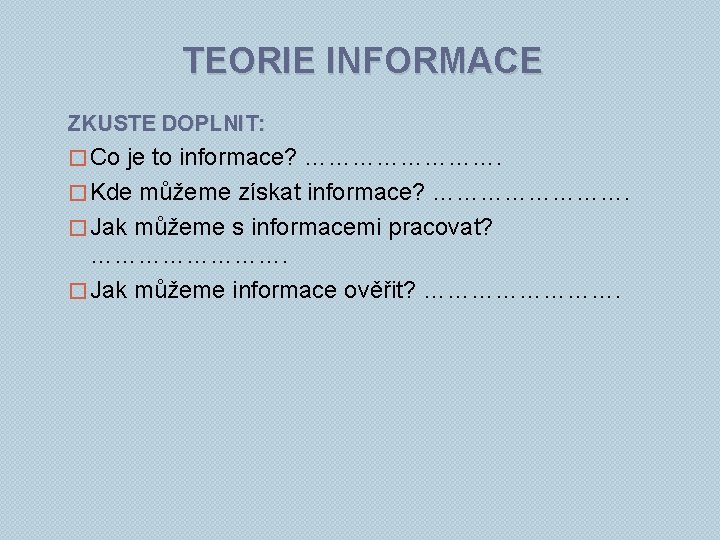 TEORIE INFORMACE

ZKUSTE DOPLNIT:

Co je to informace? …………………….

Kde můžeme získat informace? …………………….

Jak můžeme s informacemi pracovat? …………………….

Jak můžeme informace ověřit? …………………….